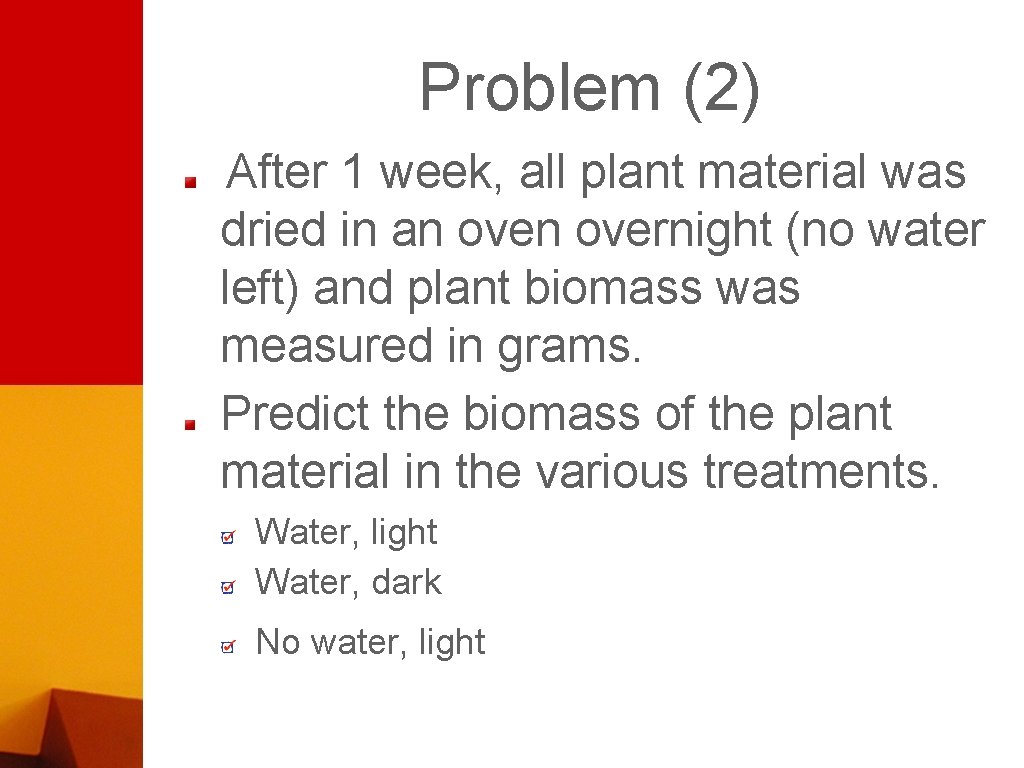 Problem (2)

After 1 week, all plant material was dried in an oven overnight (no water left) and plant biomass was measured in grams.

Predict the biomass of the plant material in the various treatments.

Water, light

Water, dark

No water, light